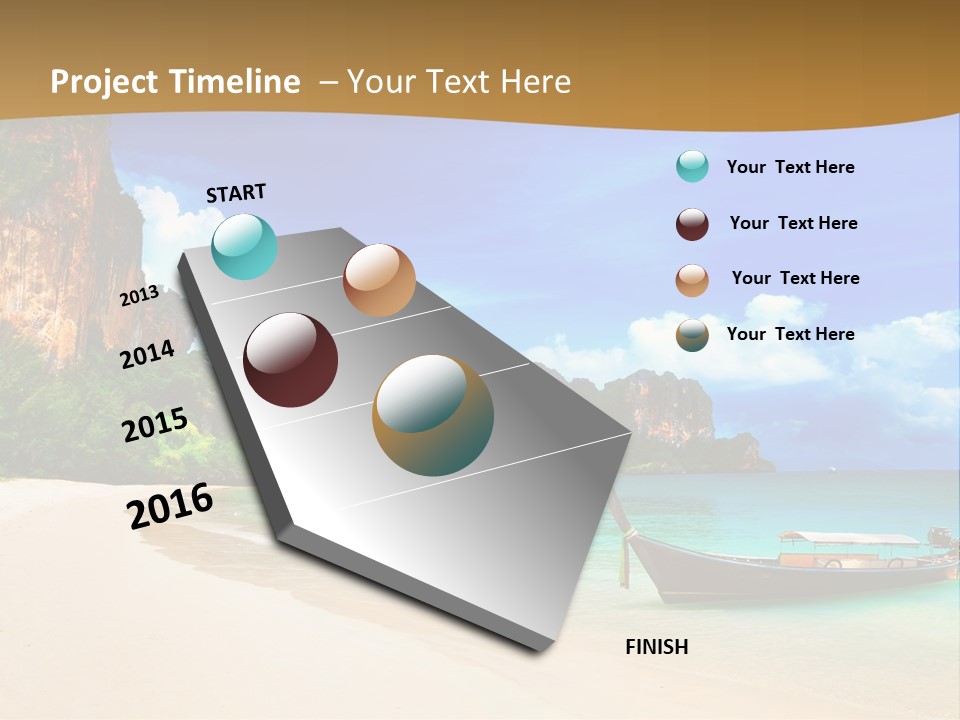 Project Timeline – Your Text Here

START

2013

2014

2015

2016

FINISH

Your Text Here

Your Text Here

Your Text Here

Your Text Here